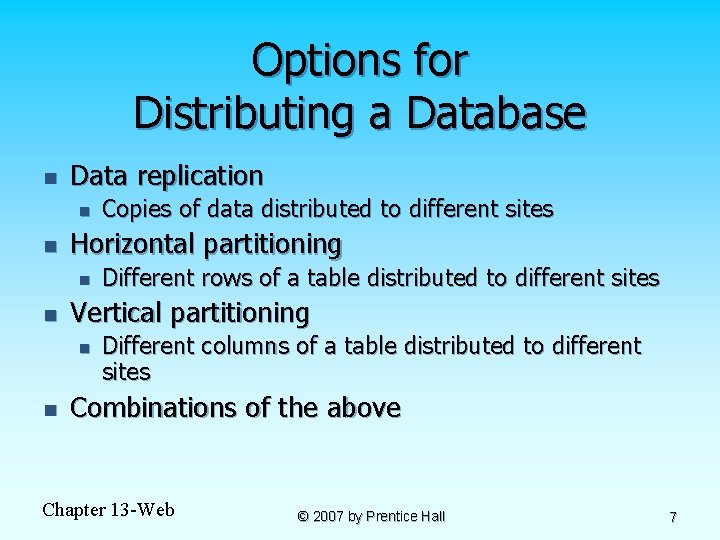 Options for Distributing a Database

- Data replication
  - Copies of data distributed to different sites
- Horizontal partitioning
  - Different rows of a table distributed to different sites
- Vertical partitioning
  - Different columns of a table distributed to different sites
- Combinations of the above

Chapter 13-Web

© 2007 by Prentice Hall

7